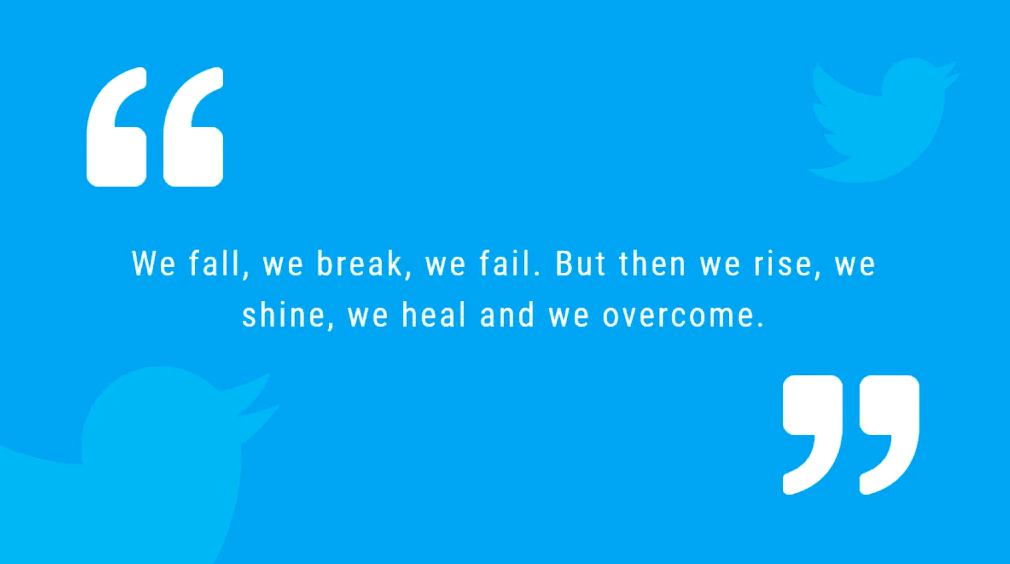 “

We fall, we break, we fail. But then we rise, we shine, we heal and we overcome.

”